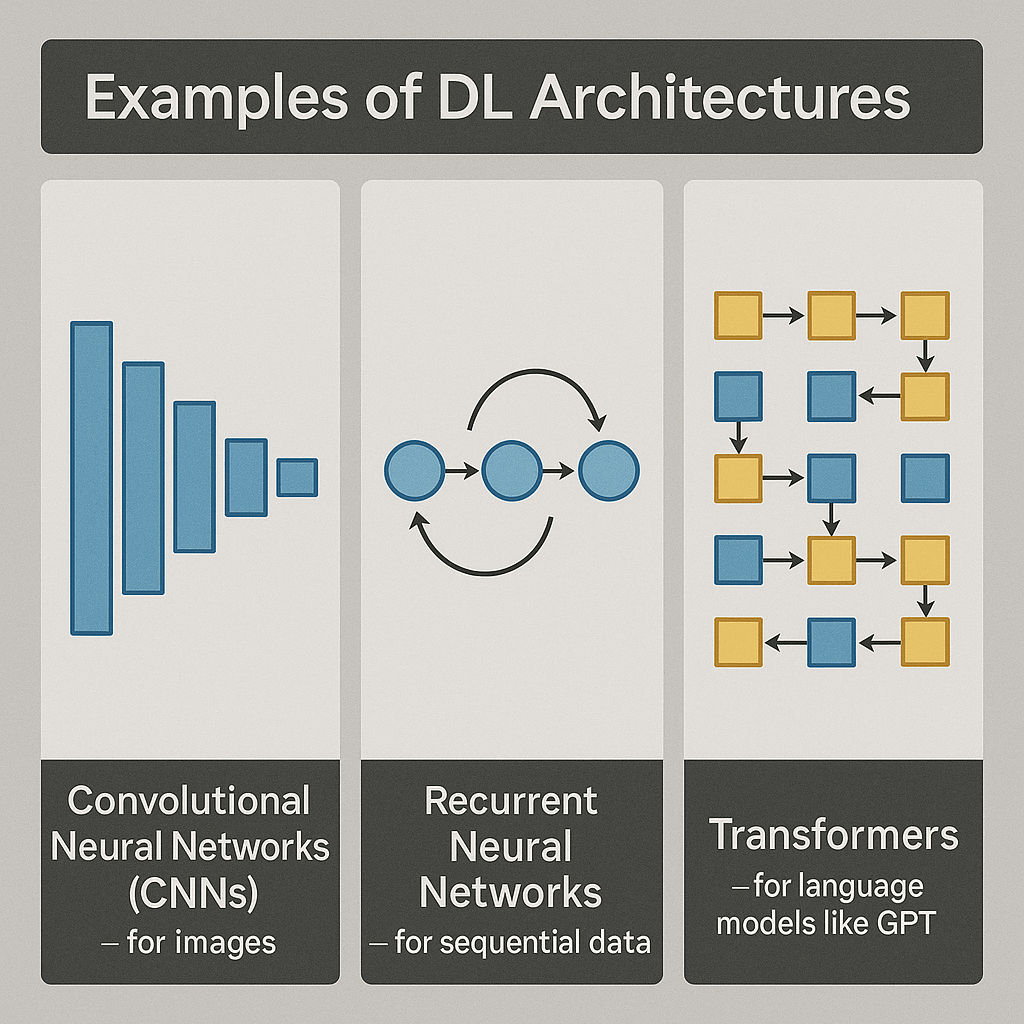 Examples of DL Architectures

Convolutional Neural Networks (CNNs)
– for images

Recurrent Neural Networks
– for sequential data

Transformers
– for language models like GPT